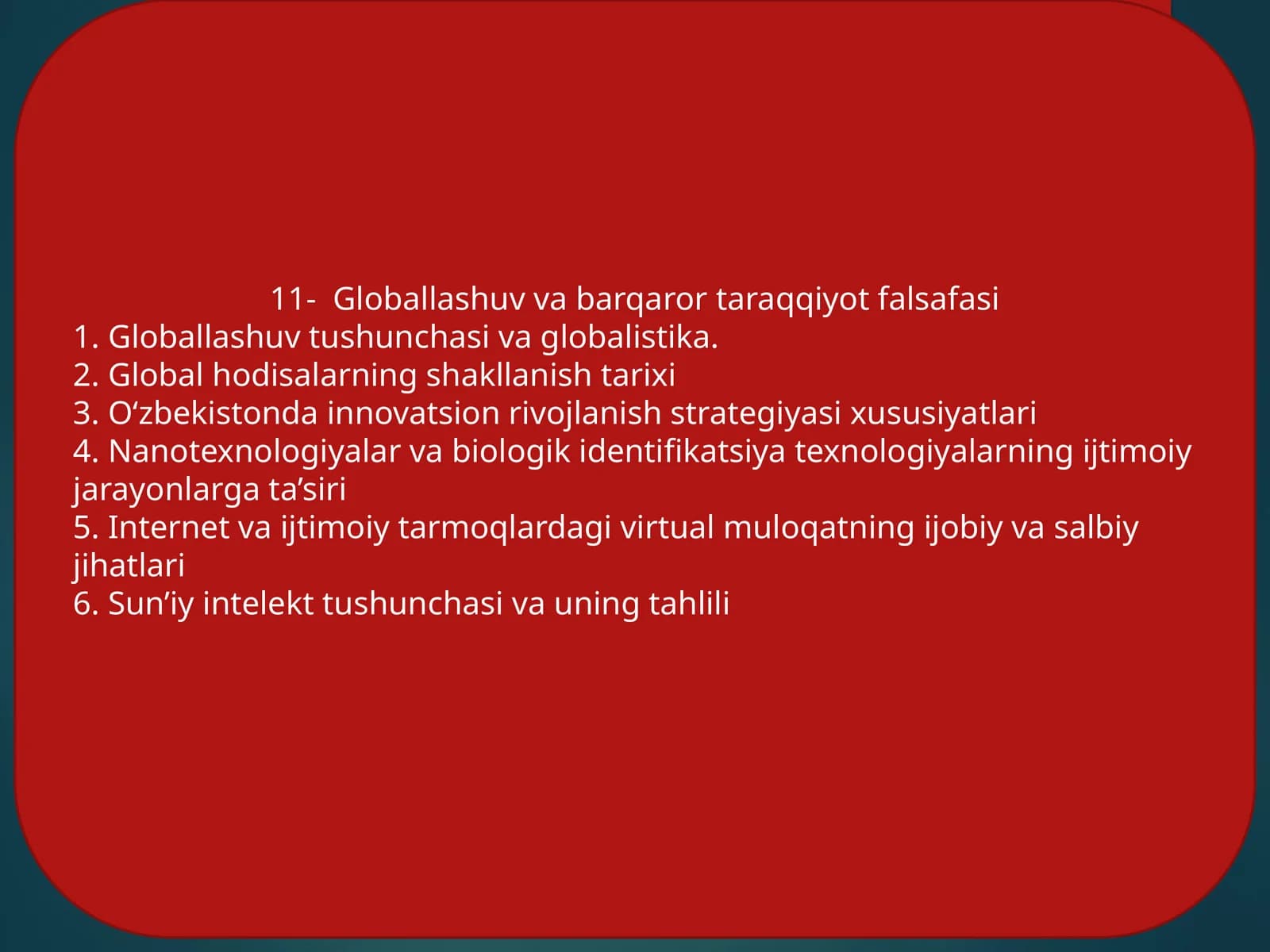 11- Globallashuv va barqaror taraqqiyot falsafasi
1. Globallashuv tushunchasi va globalistika.
2. Global hodisalarning shakllanish tarixi
3. O‘zbekistonda innovatsion rivojlanish strategiyasi xususiyatlari
4. Nanotexnologiyalar va biologik identifikatsiya texnologiyalarning ijtimoiy jarayonlarga ta’siri
5. Internet va ijtimoiy tarmoqlardagi virtual muloqatning ijobiy va salbiy jihatlari
6. Sun’iy intelekt tushunchasi va uning tahlili